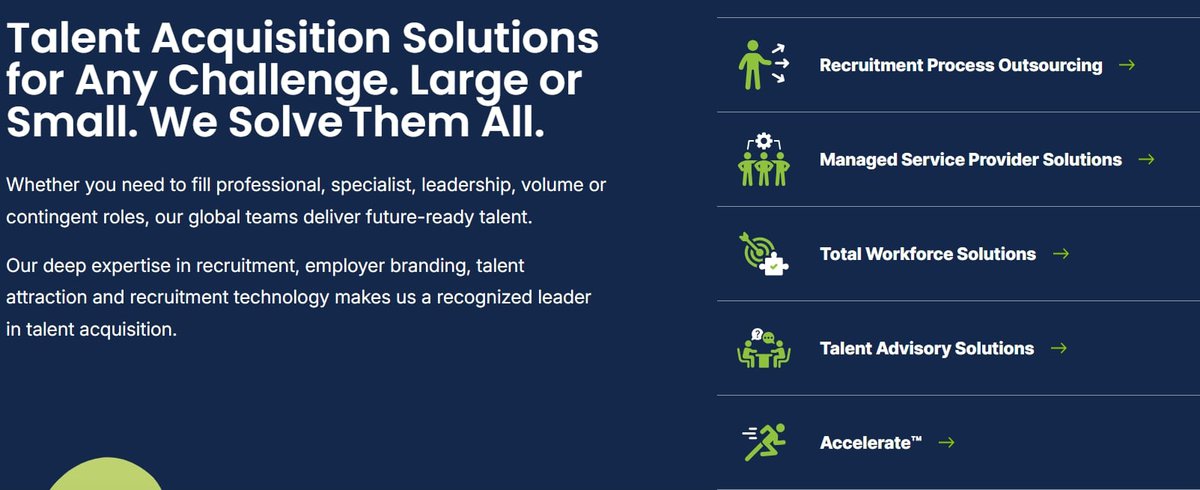 Talent Acquisition Solutions for Any Challenge. Large or Small. We Solve Them All.

Whether you need to fill professional, specialist, leadership, volume or contingent roles, our global teams deliver future-ready talent.

Our deep expertise in recruitment, employer branding, talent attraction and recruitment technology makes us a recognized leader in talent acquisition.

Recruitment Process Outsourcing →

Managed Service Provider Solutions →

Total Workforce Solutions →

Talent Advisory Solutions →

Accelerate™ →